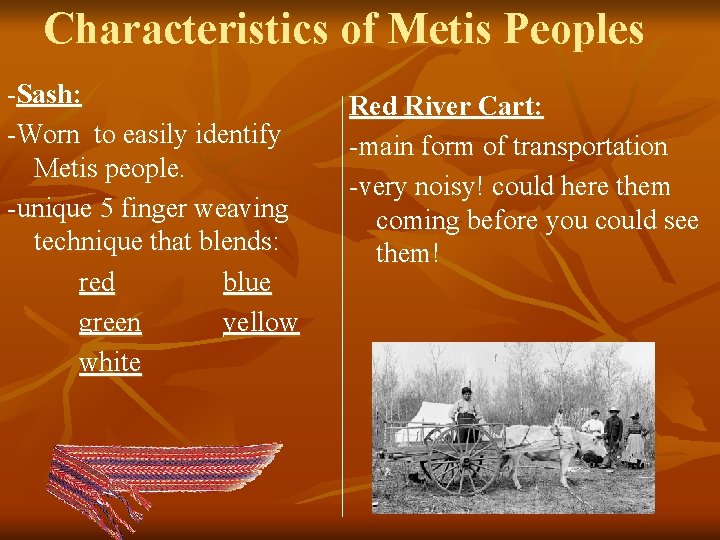 Characteristics of Metis Peoples

-Sash:

-Worn to easily identify Metis people.

-unique 5 finger weaving technique that blends:

red blue

green yellow

white

Red River Cart:

-main form of transportation

-very noisy! could here them coming before you could see them!